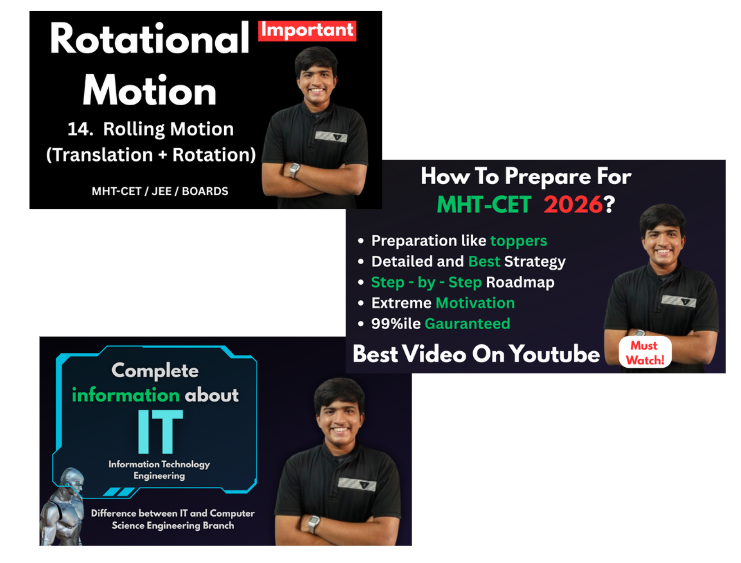 Rotational Motion

Important

14. Rolling Motion
(Translation + Rotation)

MHT-CET / JEE / BOARDS

How To Prepare For
MHT-CET 2026?

• Preparation like toppers
• Detailed and Best Strategy
• Step - by - Step Roadmap
• Extreme Motivation
• 99%ile Gauranteed

Best Video On Youtube

Must Watch!

Complete information about
IT
Information Technology Engineering

Difference between IT and Computer Science Engineering Branch